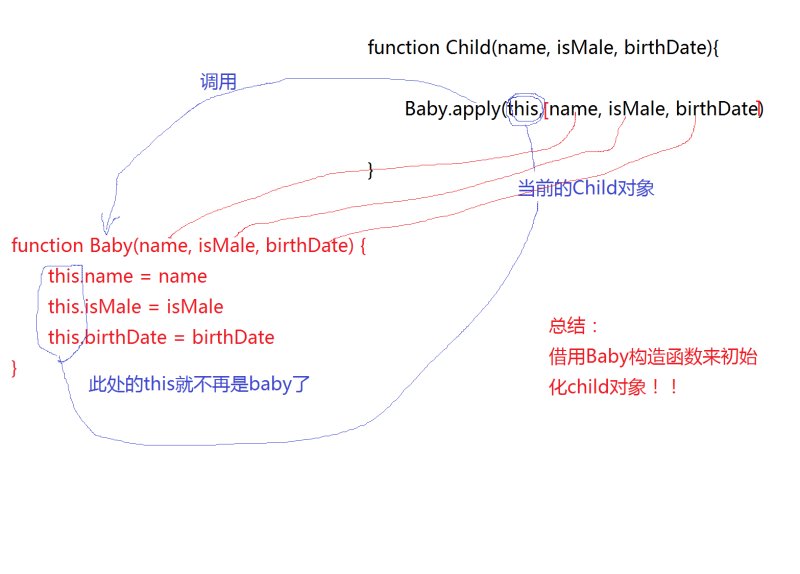 function Child(name, isMale, birthDate){

调用

Baby.apply(this,[name, isMale, birthDate])

}

当前的Child对象

function Baby(name, isMale, birthDate) {
this.name = name
this.isMale = isMale
this.birthDate = birthDate
}

此处的this就不再是baby了

总结：
借用Baby构造函数来初始化child对象！！